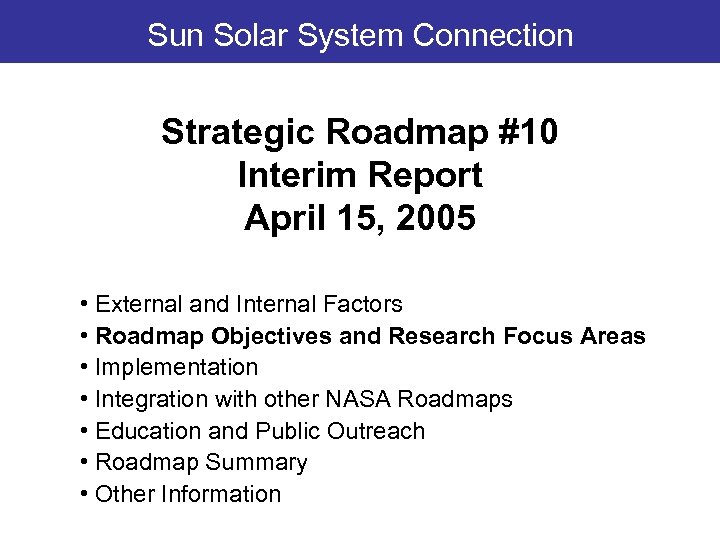 Sun Solar System Connection

Strategic Roadmap #10
Interim Report
April 15, 2005

• External and Internal Factors
• Roadmap Objectives and Research Focus Areas
• Implementation
• Integration with other NASA Roadmaps
• Education and Public Outreach
• Roadmap Summary
• Other Information